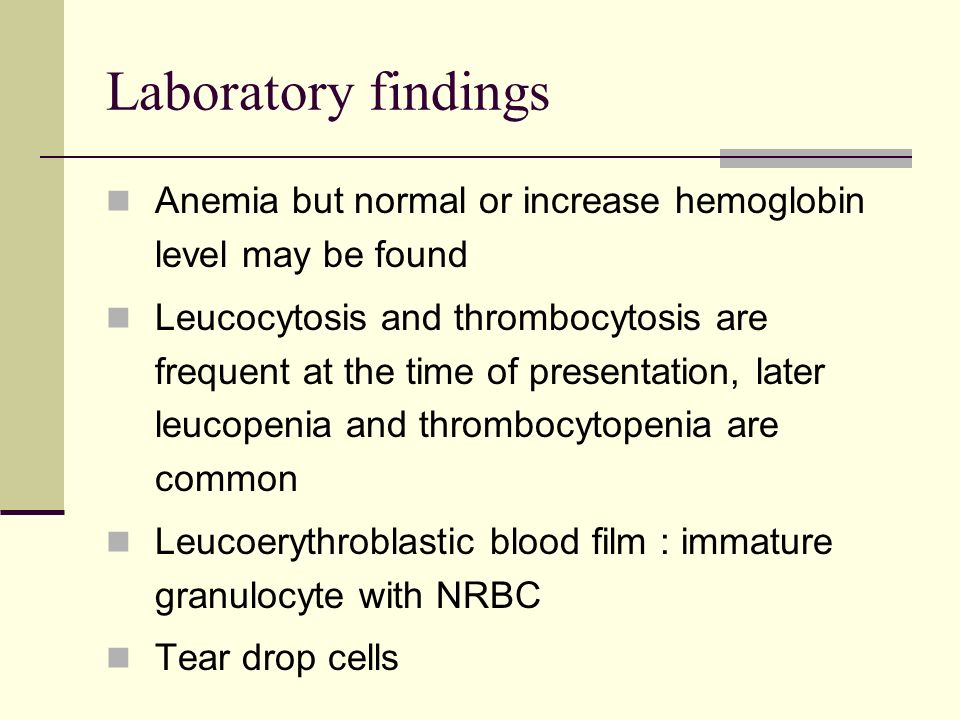 Laboratory findings

Anemia but normal or increase hemoglobin level may be found

Leucocytosis and thrombocytosis are frequent at the time of presentation, later leucopenia and thrombocytopenia are common

Leucoerythroblastic blood film : immature granulocyte with NRBC

Tear drop cells